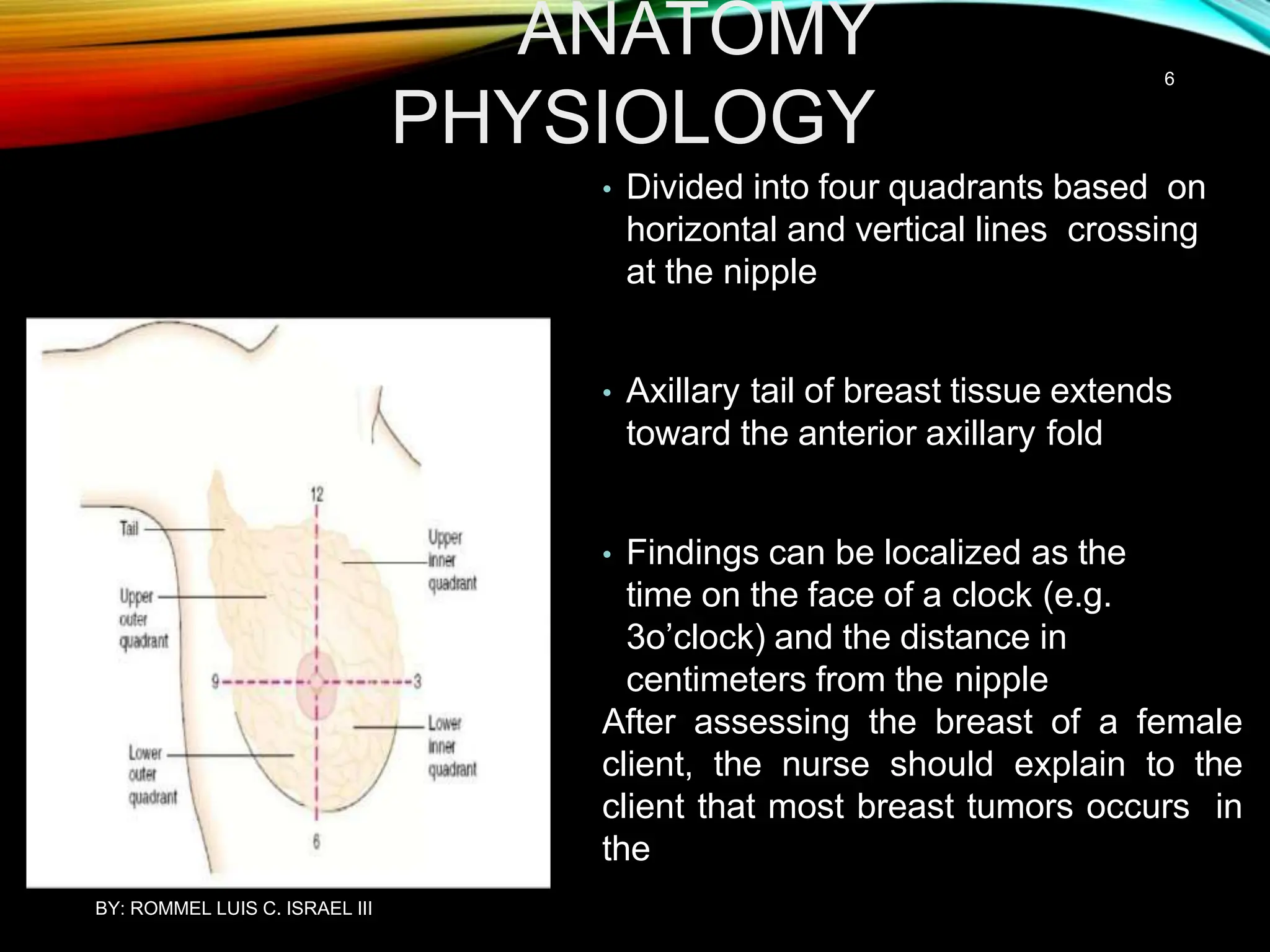 ANATOMY PHYSIOLOGY

6

• Divided into four quadrants based on horizontal and vertical lines crossing at the nipple

• Axillary tail of breast tissue extends toward the anterior axillary fold

• Findings can be localized as the time on the face of a clock (e.g. 3o'clock) and the distance in centimeters from the nipple

After assessing the breast of a female client, the nurse should explain to the client that most breast tumors occurs in the

12
Tail
Upper outer quadrant
Upper inner quadrant
9
3
Lower outer quadrant
Lower inner quadrant
6

BY: ROMMEL LUIS C. ISRAEL III